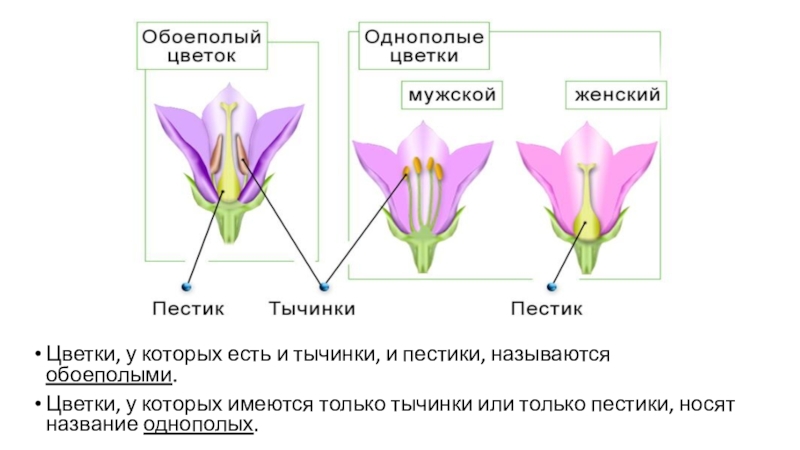 Обоеполый цветок

Однополые цветки

мужской

женский

Пестик

Тычинки

Пестик

• Цветки, у которых есть и тычинки, и пестики, называются обоеполыми.

• Цветки, у которых имеются только тычинки или только пестики, носят название однополых.